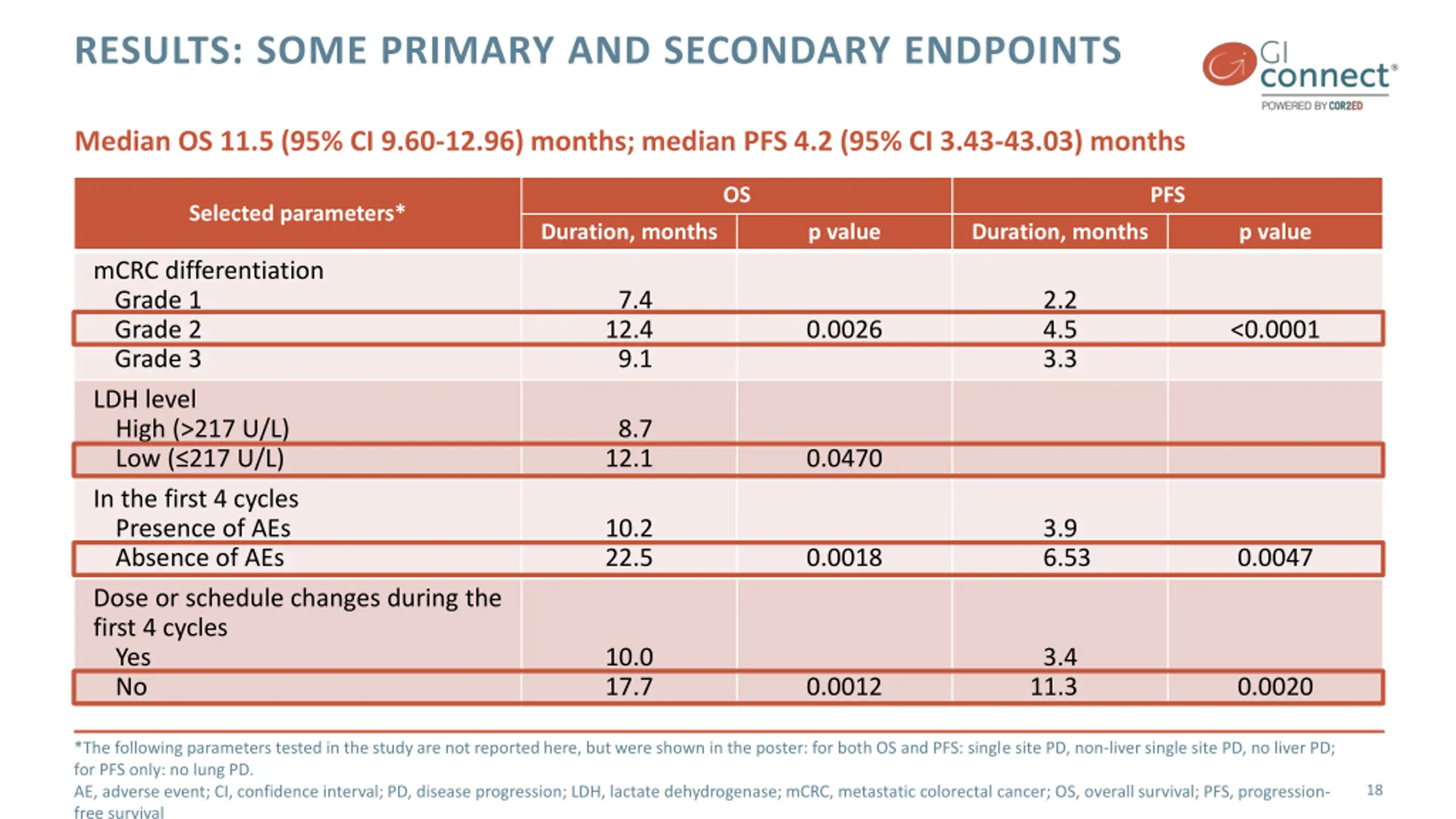 RESULTS: SOME PRIMARY AND SECONDARY ENDPOINTS

GI connect®
POWERED BY COR2ED

Median OS 11.5 (95% CI 9.60-12.96) months; median PFS 4.2 (95% CI 3.43-43.03) months

| Selected parameters* | OS Duration, months | OS p value | PFS Duration, months | PFS p value |
|---|---|---|---|---|
| mCRC differentiation | | | | |
| Grade 1 | 7.4 | | 2.2 | |
| Grade 2 | 12.4 | 0.0026 | 4.5 | <0.0001 |
| Grade 3 | 9.1 | | 3.3 | |
| LDH level | | | | |
| High (>217 U/L) | 8.7 | | | |
| Low (≤217 U/L) | 12.1 | 0.0470 | | |
| In the first 4 cycles | | | | |
| Presence of AEs | 10.2 | | 3.9 | |
| Absence of AEs | 22.5 | 0.0018 | 6.53 | 0.0047 |
| Dose or schedule changes during the first 4 cycles | | | | |
| Yes | 10.0 | | 3.4 | |
| No | 17.7 | 0.0012 | 11.3 | 0.0020 |

*The following parameters tested in the study are not reported here, but were shown in the poster: for both OS and PFS: single site PD, non-liver single site PD, no liver PD; for PFS only: no lung PD.
AE, adverse event; CI, confidence interval; PD, disease progression; LDH, lactate dehydrogenase; mCRC, metastatic colorectal cancer; OS, overall survival; PFS, progression-free survival

18